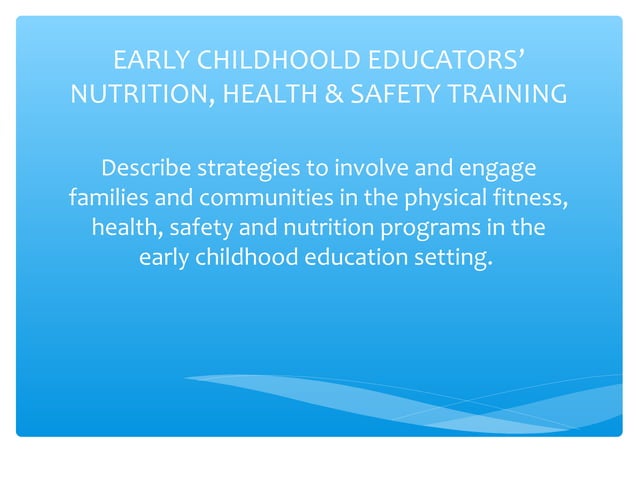 EARLY CHILDHOOLD EDUCATORS' NUTRITION, HEALTH & SAFETY TRAINING

Describe strategies to involve and engage families and communities in the physical fitness, health, safety and nutrition programs in the early childhood education setting.